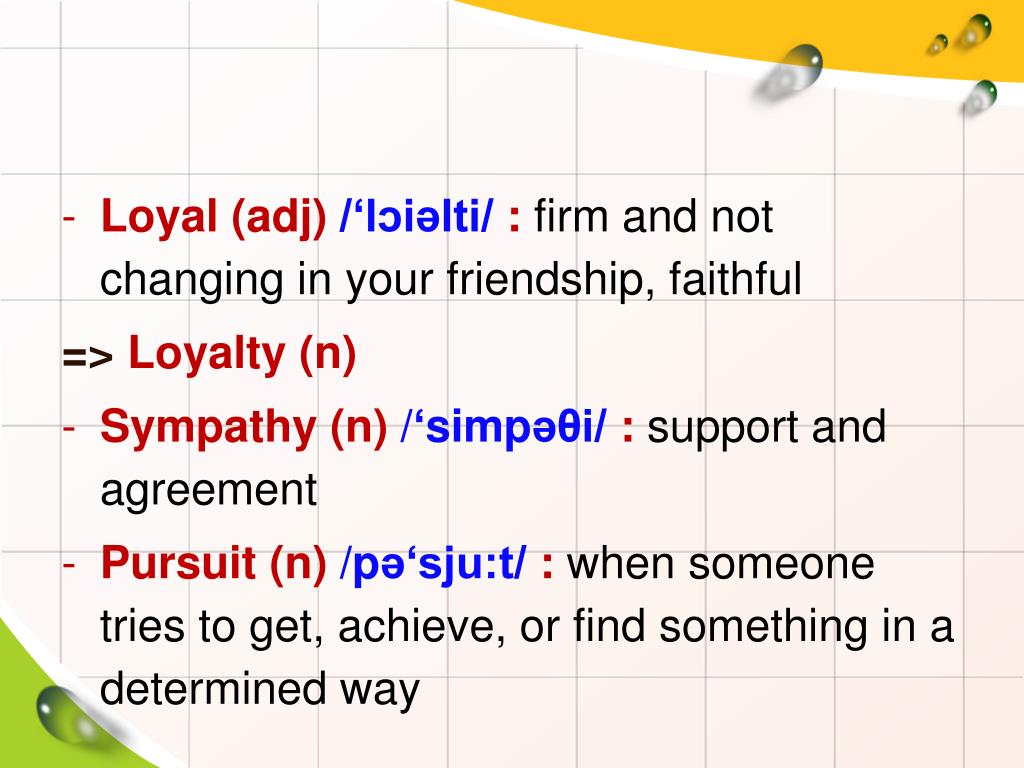 - Loyal (adj) /‘lɔiəlti/ : firm and not changing in your friendship, faithful

=> Loyalty (n)

- Sympathy (n) /‘simpəθi/ : support and agreement

- Pursuit (n) /pə‘sju:t/ : when someone tries to get, achieve, or find something in a determined way